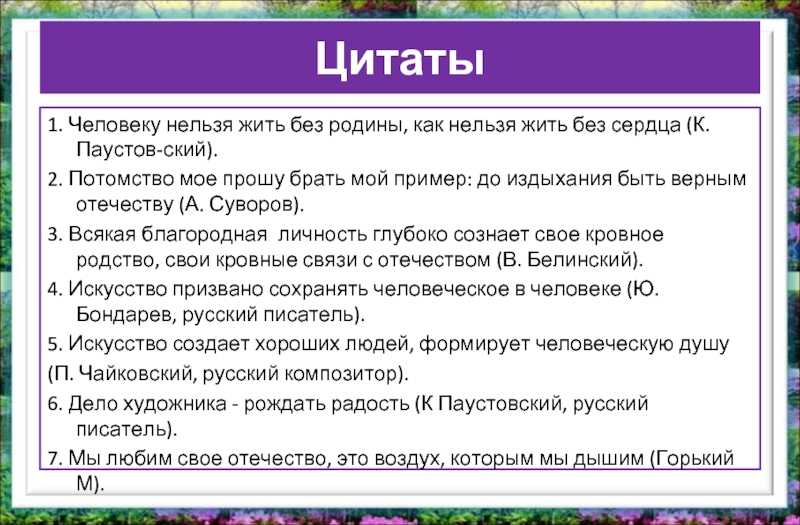 Цитаты

1. Человеку нельзя жить без родины, как нельзя жить без сердца (К. Паустов-ский).

2. Потомство мое прошу брать мой пример: до издыхания быть верным отечеству (А. Суворов).

3. Всякая благородная личность глубоко сознает свое кровное родство, свои кровные связи с отечеством (В. Белинский).

4. Искусство призвано сохранять человеческое в человеке (Ю. Бондарев, русский писатель).

5. Искусство создает хороших людей, формирует человеческую душу

(П. Чайковский, русский композитор).

6. Дело художника - рождать радость (К Паустовский, русский писатель).

7. Мы любим свое отечество, это воздух, которым мы дышим (Горький М).